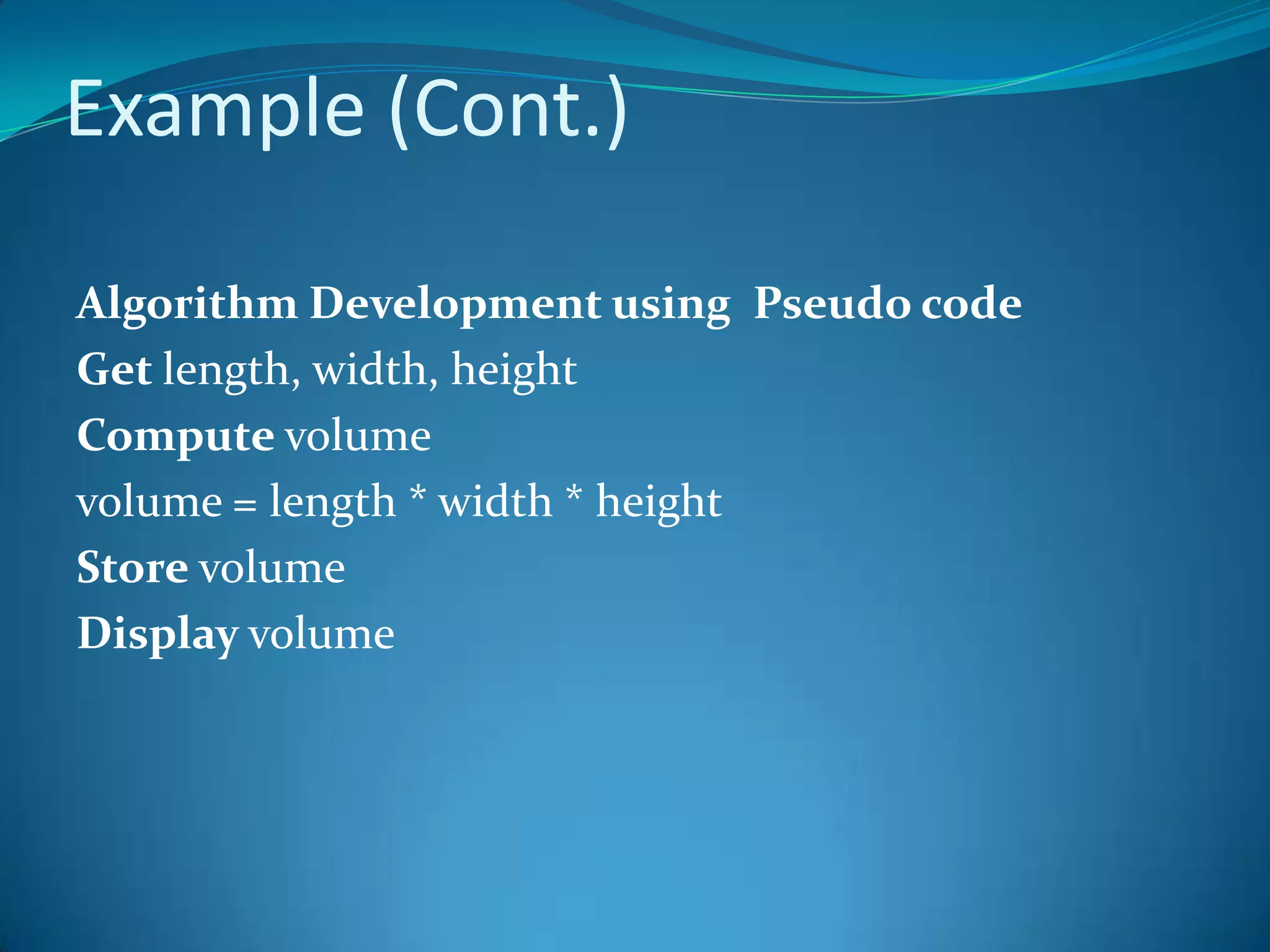 Example (Cont.)

Algorithm Development using Pseudo code
Get length, width, height
Compute volume
volume = length * width * height
Store volume
Display volume